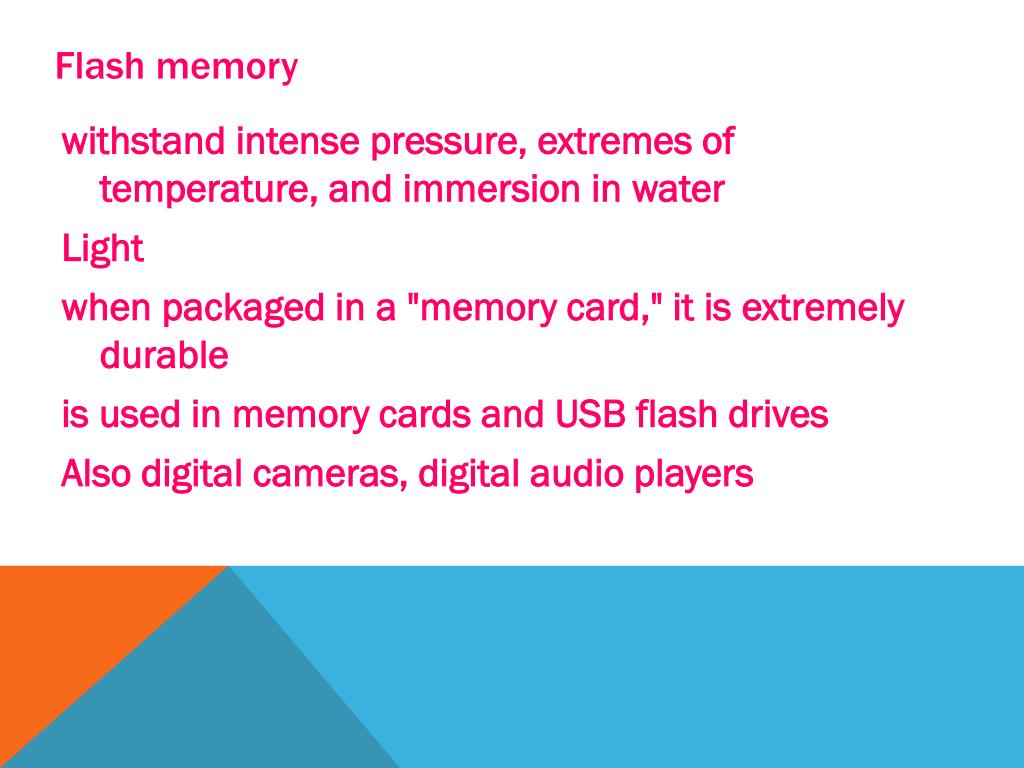 Flash memory

withstand intense pressure, extremes of temperature, and immersion in water

Light

when packaged in a "memory card," it is extremely durable

is used in memory cards and USB flash drives

Also digital cameras, digital audio players